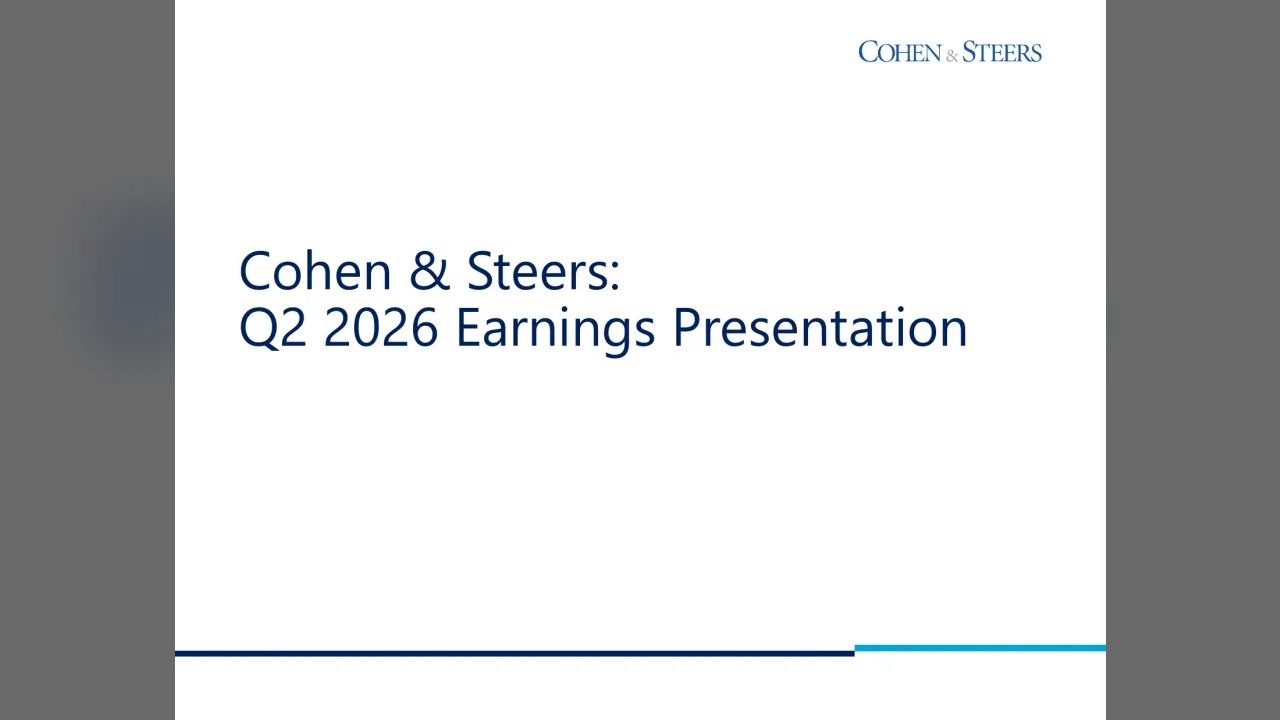 COHEN & STEERS

Cohen & Steers:
Q2 2026 Earnings Presentation